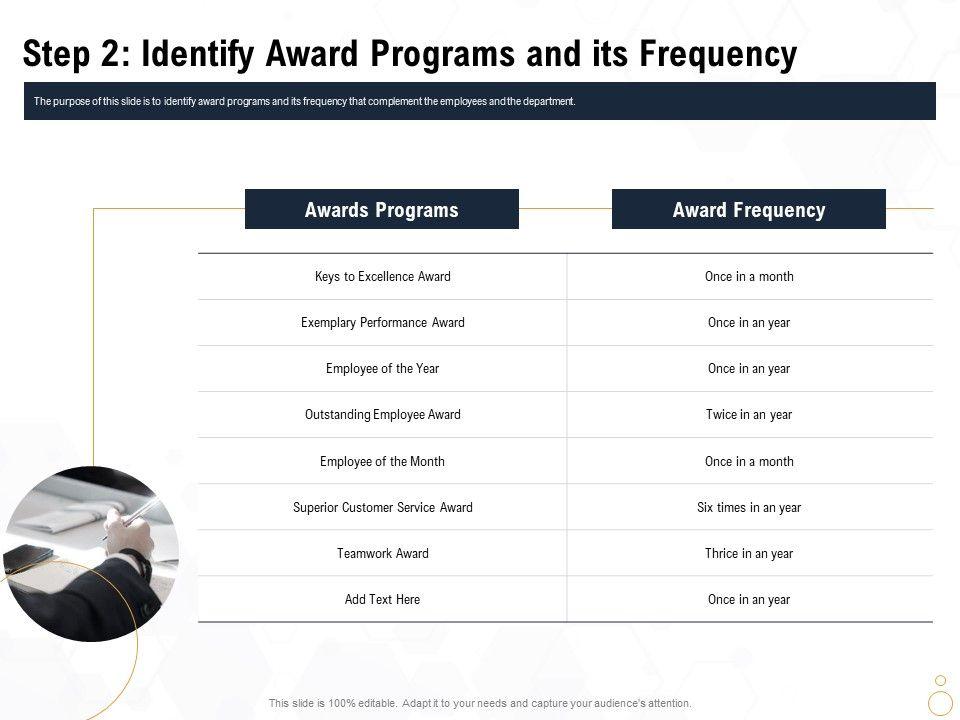 Step 2: Identify Award Programs and its Frequency

The purpose of this slide is to identify award programs and its frequency that complement the employees and the department.

| Awards Programs | Award Frequency |
|---|---|
| Keys to Excellence Award | Once in a month |
| Exemplary Performance Award | Once in an year |
| Employee of the Year | Once in an year |
| Outstanding Employee Award | Twice in an year |
| Employee of the Month | Once in a month |
| Superior Customer Service Award | Six times in an year |
| Teamwork Award | Thrice in an year |
| Add Text Here | Once in an year |

This slide is 100% editable. Adapt it to your needs and capture your audience's attention.